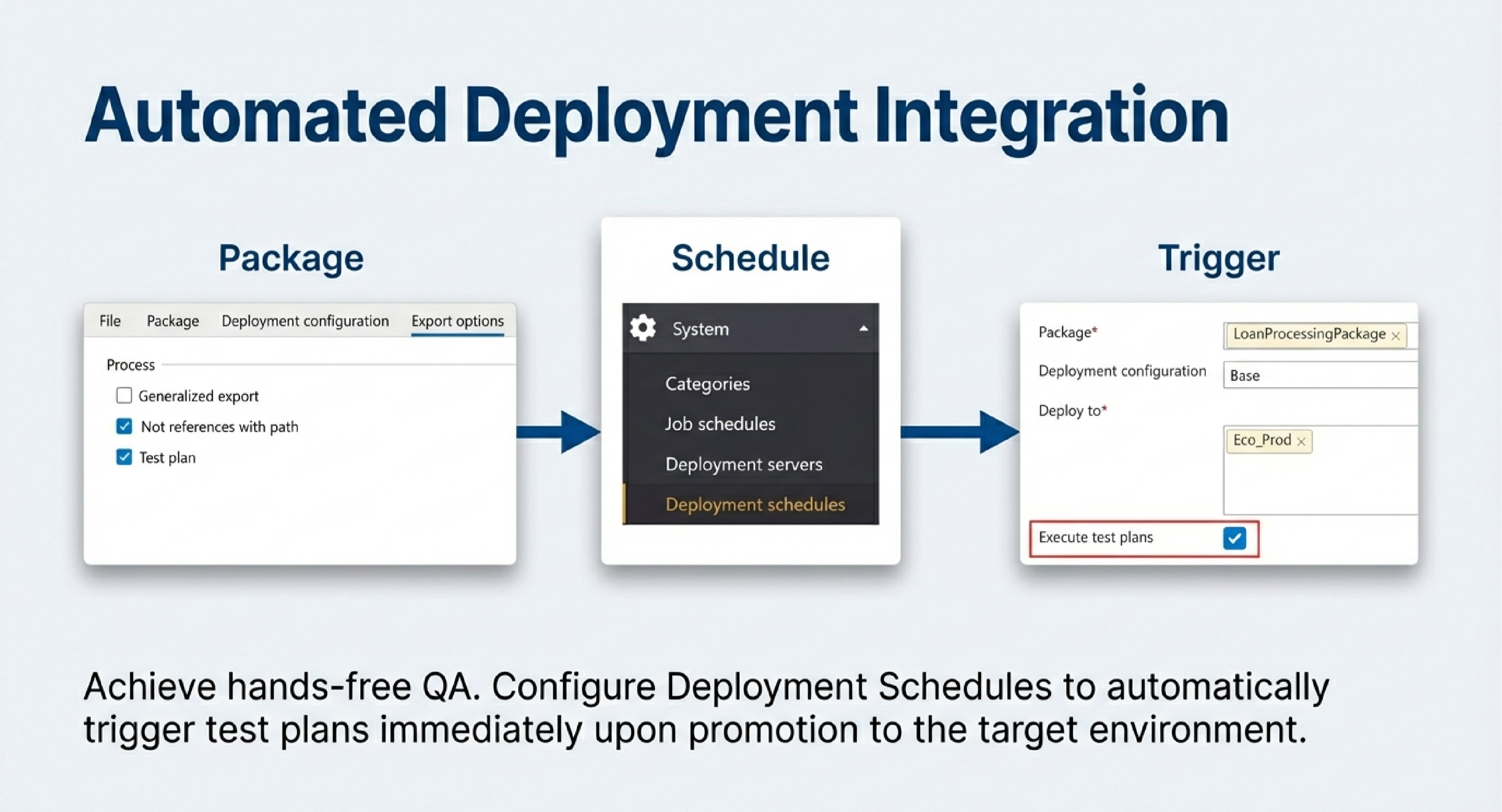 Automated Deployment Integration

Package

File Package Deployment configuration Export options

Process

Generalized export

Not references with path

Test plan

Schedule

System

Categories

Job schedules

Deployment servers

Deployment schedules

Trigger

Package*

LoanProcessingPackage ×

Deployment configuration

Base

Deploy to*

Eco_Prod ×

Execute test plans

Achieve hands-free QA. Configure Deployment Schedules to automatically trigger test plans immediately upon promotion to the target environment.